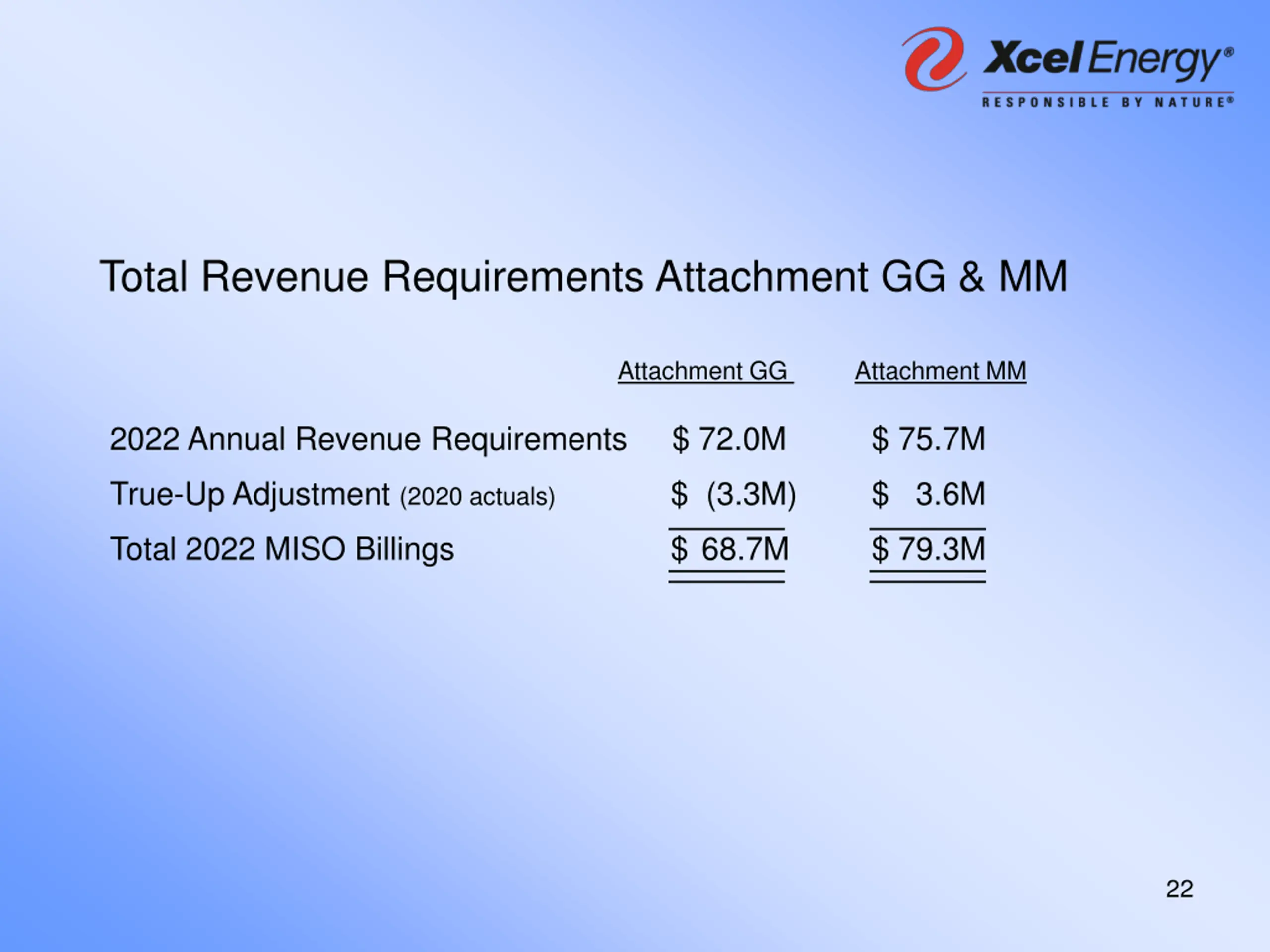 Xcel Energy®
RESPONSIBLE BY NATURE®

Total Revenue Requirements Attachment GG & MM

| | Attachment GG | Attachment MM |
|---|---|---|
| 2022 Annual Revenue Requirements | \$ 72.0M | \$ 75.7M |
| True-Up Adjustment (2020 actuals) | \$ (3.3M) | \$ 3.6M |
| Total 2022 MISO Billings | \$ 68.7M | \$ 79.3M |

22